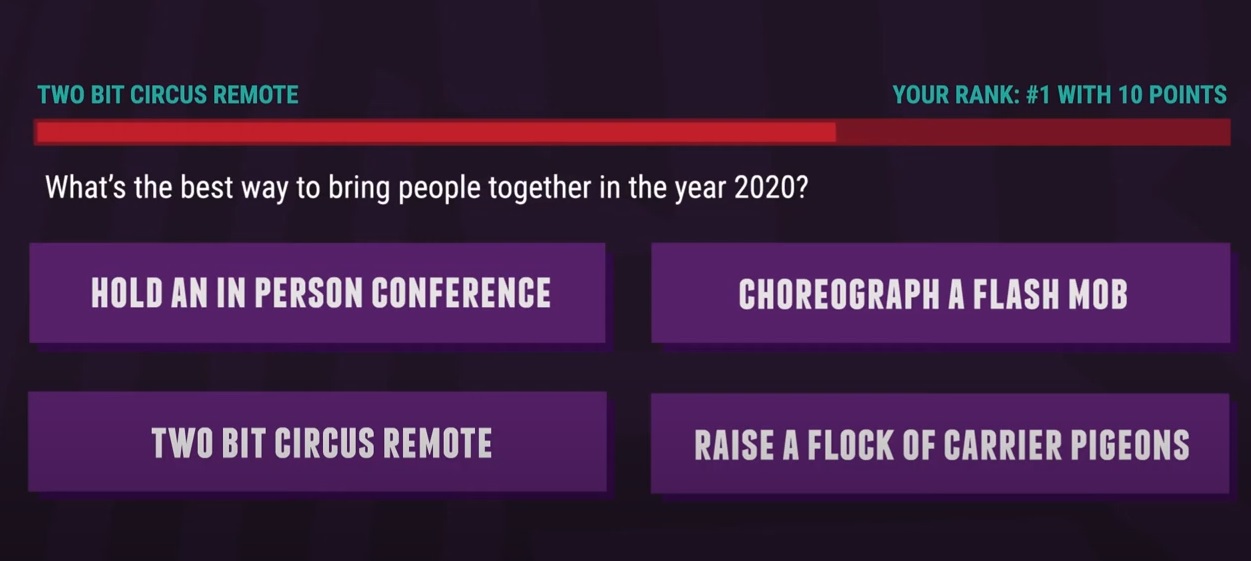 TWO BIT CIRCUS REMOTE

YOUR RANK: #1 WITH 10 POINTS

What's the best way to bring people together in the year 2020?

HOLD AN IN PERSON CONFERENCE

CHOREOGRAPH A FLASH MOB

TWO BIT CIRCUS REMOTE

RAISE A FLOCK OF CARRIER PIGEONS